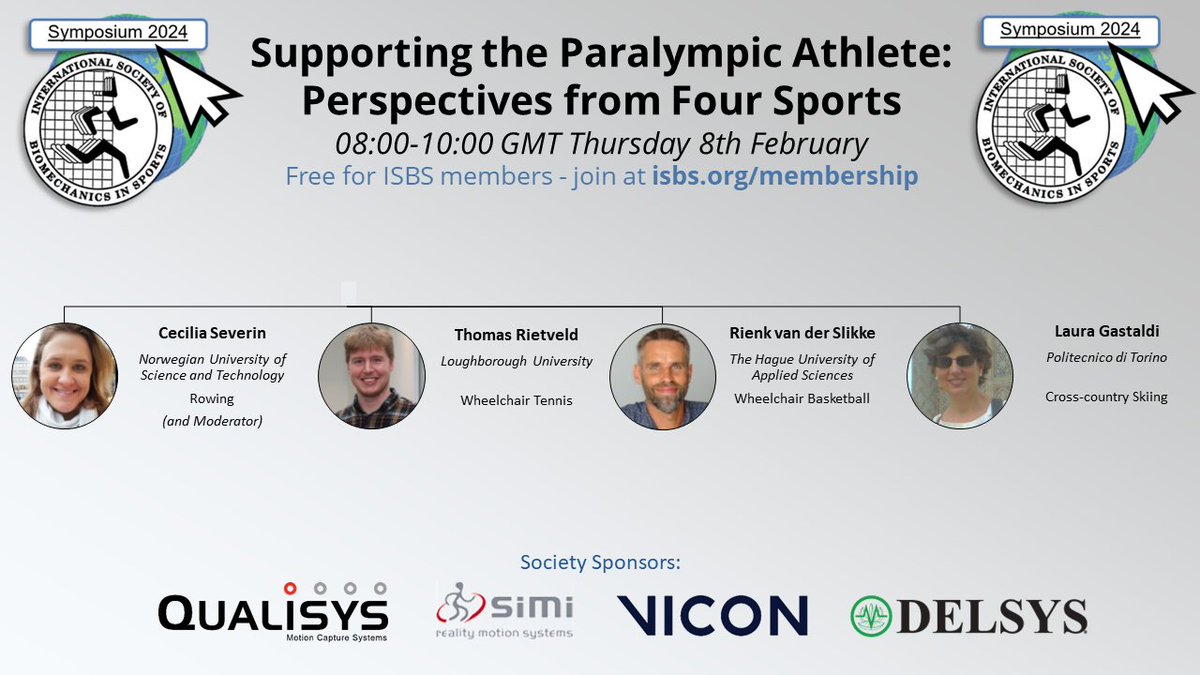 Symposium 2024

INTERNATIONAL SOCIETY OF BIOMECHANICS IN SPORTS

Supporting the Paralympic Athlete: Perspectives from Four Sports

08:00-10:00 GMT Thursday 8th February

Free for ISBS members - join at isbs.org/membership

Symposium 2024

INTERNATIONAL SOCIETY OF BIOMECHANICS IN SPORTS

Cecilia Severin
Norwegian University of Science and Technology
Rowing
(and Moderator)

Thomas Rietveld
Loughborough University
Wheelchair Tennis

Rienk van der Slikke
The Hague University of Applied Sciences
Wheelchair Basketball

Laura Gastaldi
Politecnico di Torino
Cross-country Skiing

Society Sponsors:

QUALISYS
Motion Capture Systems

simi
reality motion systems

VICON

DELSYS